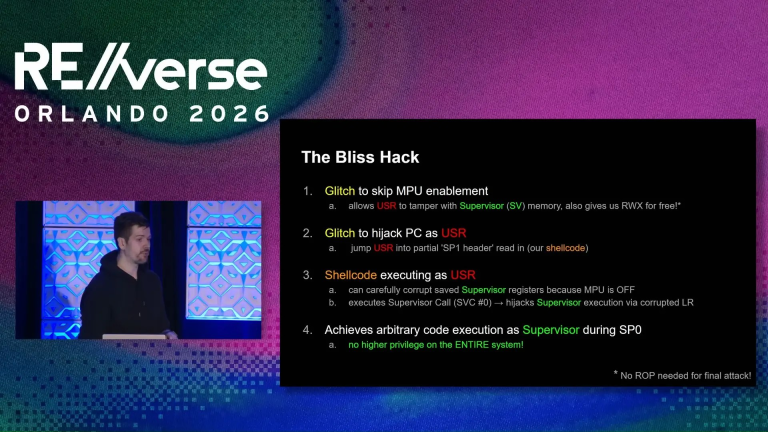 RE//verse
ORLANDO 2026

The Bliss Hack

1. Glitch to skip MPU enablement
a. allows USR to tamper with Supervisor (SV) memory, also gives us RWX for free!*

2. Glitch to hijack PC as USR
a. jump USR into partial 'SP1 header' read in (our shellcode)

3. Shellcode executing as USR
a. can carefully corrupt saved Supervisor registers because MPU is OFF
b. executes Supervisor Call (SVC #0) → hijacks Supervisor execution via corrupted LR

4. Achieves arbitrary code execution as Supervisor during SP0
a. no higher privilege on the ENTIRE system!

* No ROP needed for final attack!